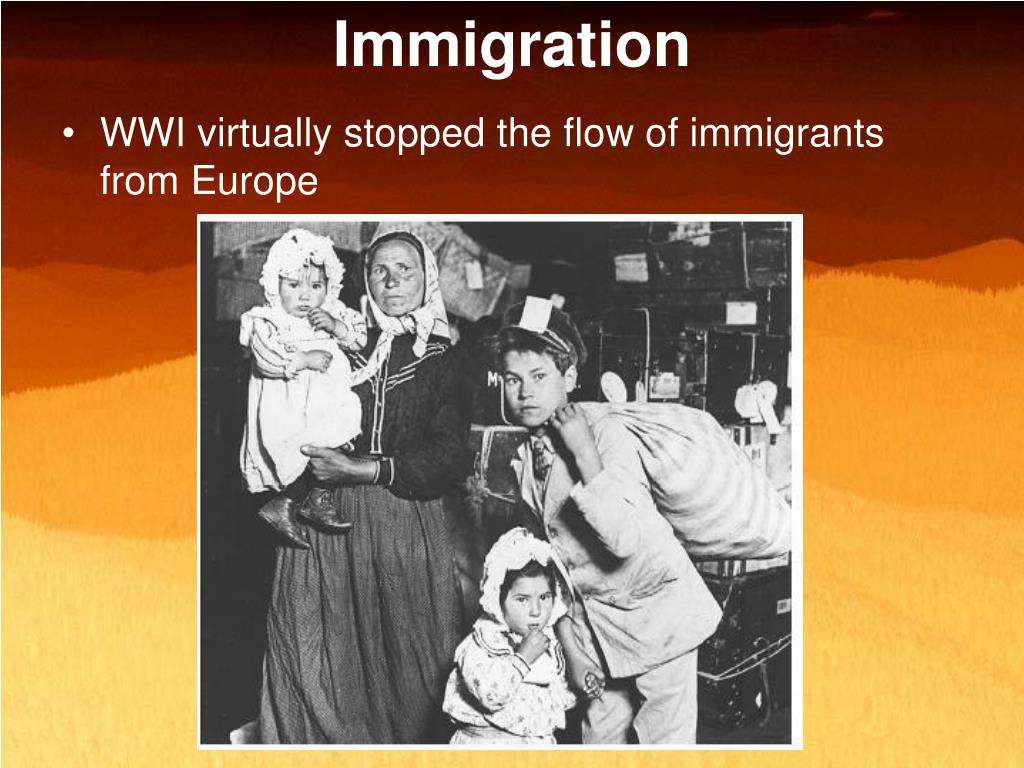 Immigration

• WWI virtually stopped the flow of immigrants from Europe